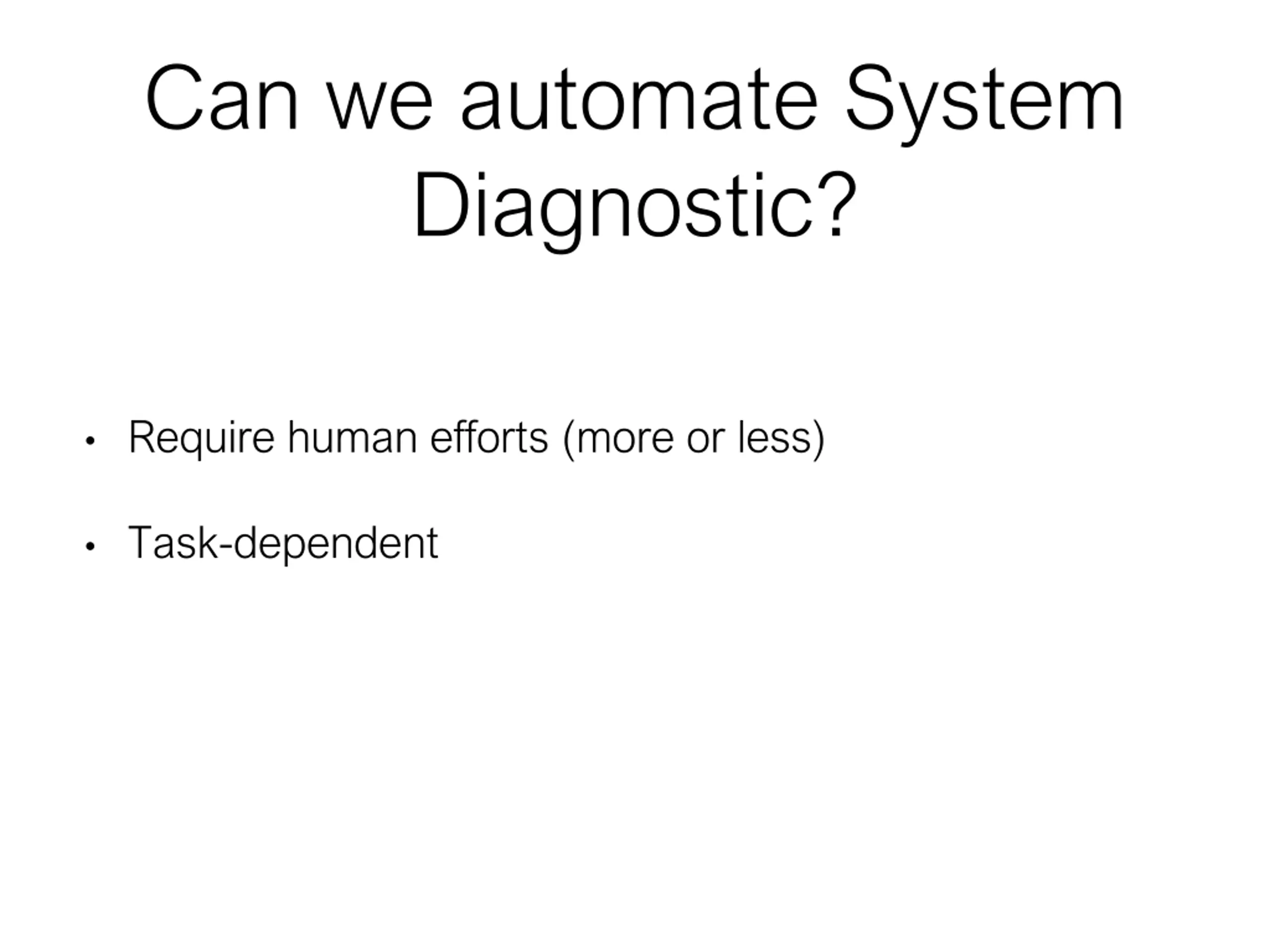 Can we automate System Diagnostic?

• Require human efforts (more or less)

• Task-dependent